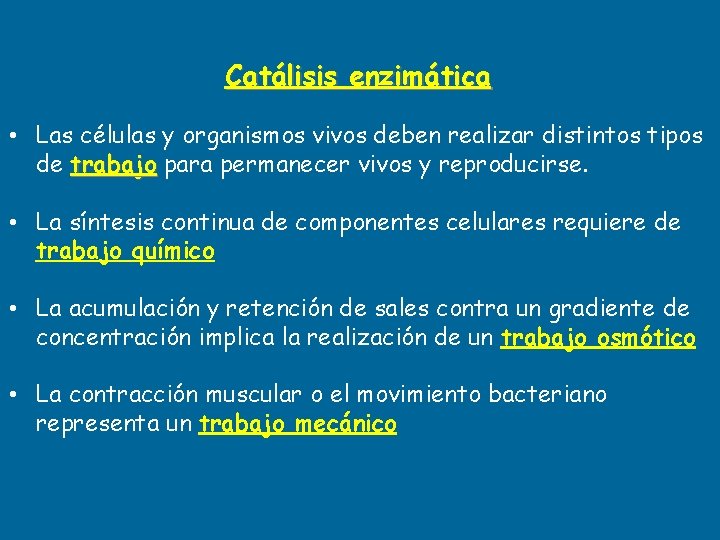 Catálisis enzimática

• Las células y organismos vivos deben realizar distintos tipos de trabajo para permanecer vivos y reproducirse.

• La síntesis continua de componentes celulares requiere de trabajo químico

• La acumulación y retención de sales contra un gradiente de concentración implica la realización de un trabajo osmótico

• La contracción muscular o el movimiento bacteriano representa un trabajo mecánico